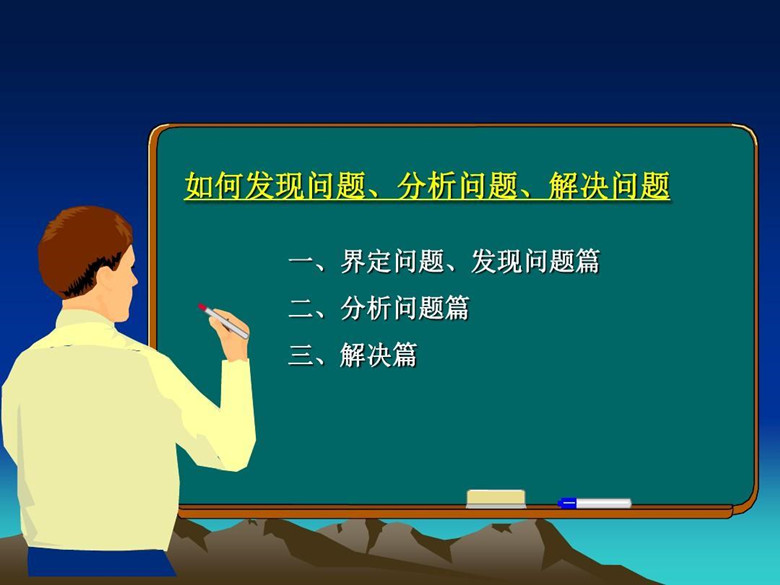 如何发现问题、分析问题、解决问题

一、界定问题、发现问题篇

二、分析问题篇

三、解决篇